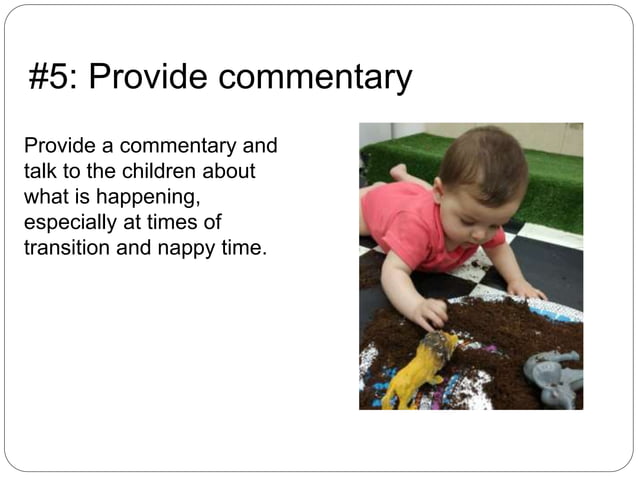 #5: Provide commentary

Provide a commentary and talk to the children about what is happening, especially at times of transition and nappy time.